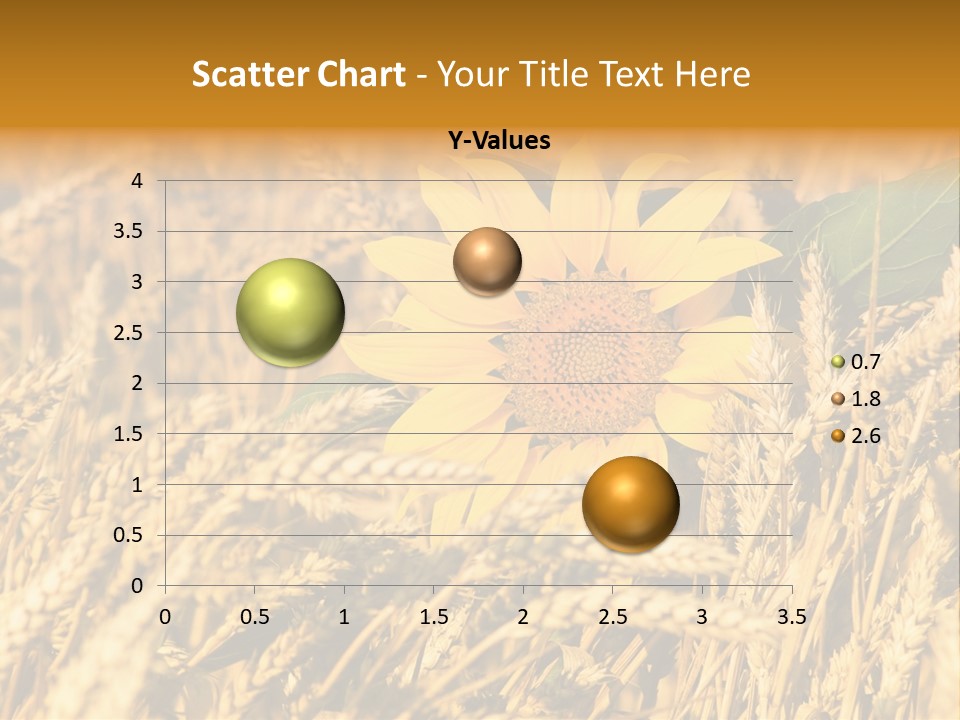 Scatter Chart - Your Title Text Here

Y-Values

4
3.5
3
2.5
2
1.5
1
0.5
0

0 0.5 1 1.5 2 2.5 3 3.5

0.7
1.8
2.6